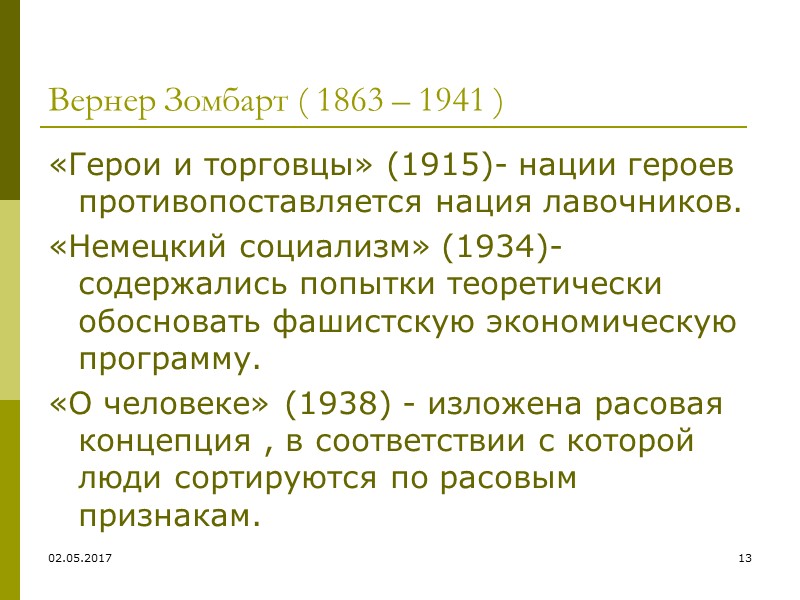 Вернер Зомбарт ( 1863 – 1941 )

«Герои и торговцы» (1915)- нации героев противопоставляется нация лавочников.

«Немецкий социализм» (1934)- содержались попытки теоретически обосновать фашистскую экономическую программу.

«О человеке» (1938) - изложена расовая концепция , в соответствии с которой люди сортируются по расовым признакам.

02.05.2017

13